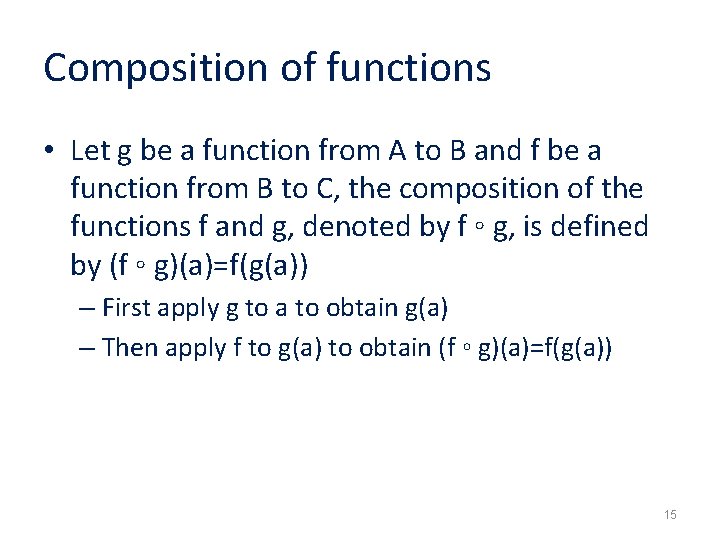 Composition of functions

• Let g be a function from A to B and f be a function from B to C, the composition of the functions f and g, denoted by $f \circ g$, is defined by $(f \circ g)(a)=f(g(a))$

– First apply g to a to obtain g(a)

– Then apply f to g(a) to obtain $(f \circ g)(a)=f(g(a))$

15